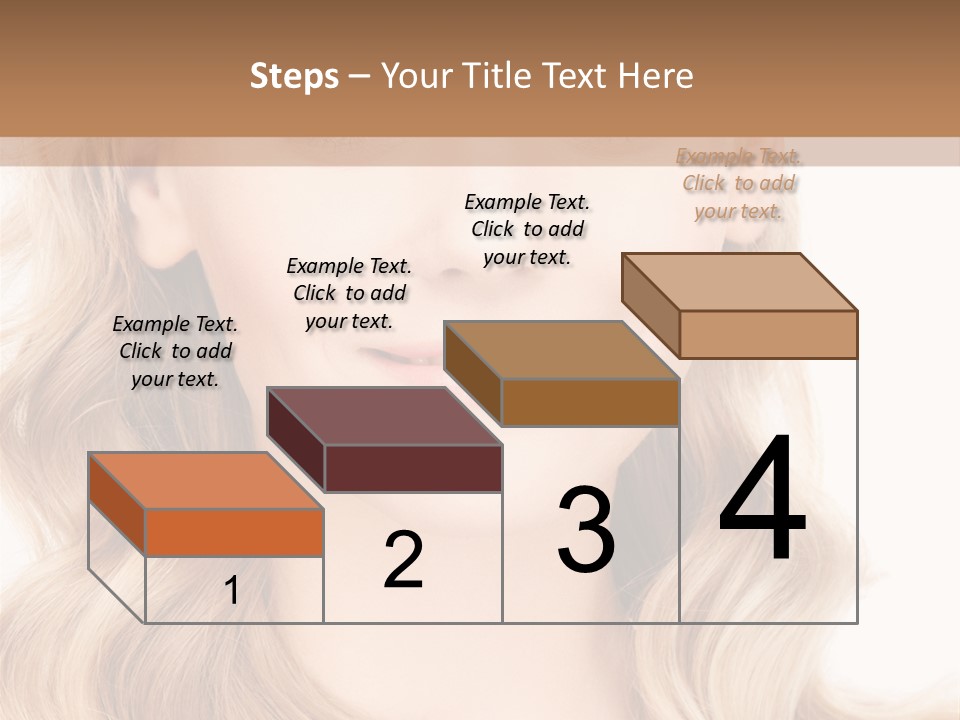 Steps – Your Title Text Here

Example Text. Click to add your text.

Example Text. Click to add your text.

Example Text. Click to add your text.

Example Text. Click to add your text.

1

2

3

4